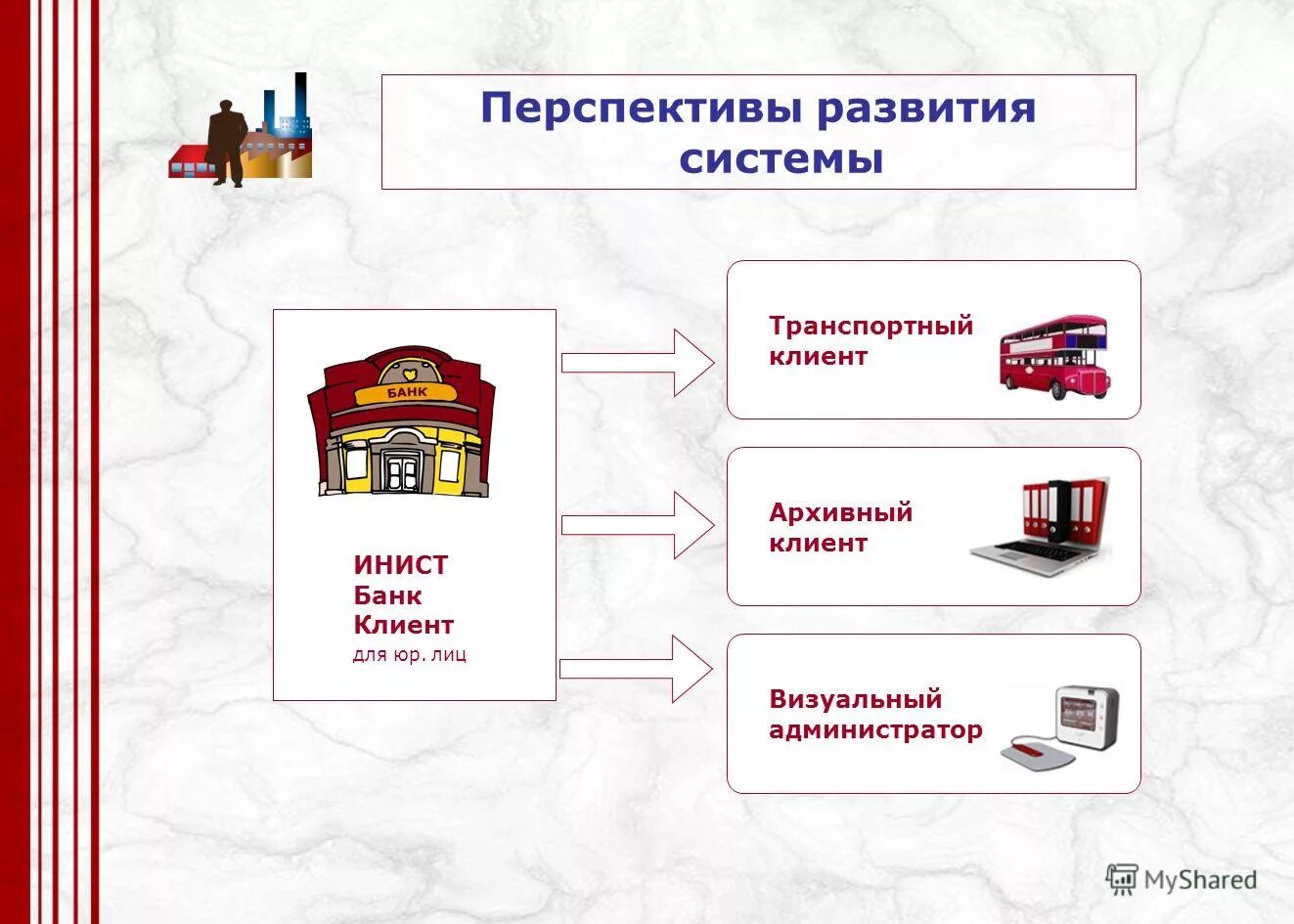 Перспективы развития системы

БАНК

ИНИСТ
Банк
Клиент
для юр. лиц

Транспортный клиент

Архивный клиент

Визуальный администратор

MyShared